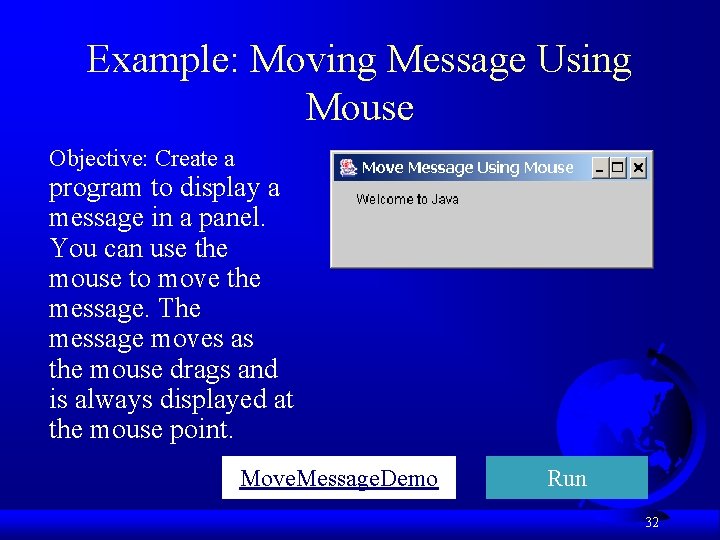 Example: Moving Message Using Mouse

Objective: Create a program to display a message in a panel. You can use the mouse to move the message. The message moves as the mouse drags and is always displayed at the mouse point.

Move Message Using Mouse

Welcome to Java

MoveMessageDemo

Run

32